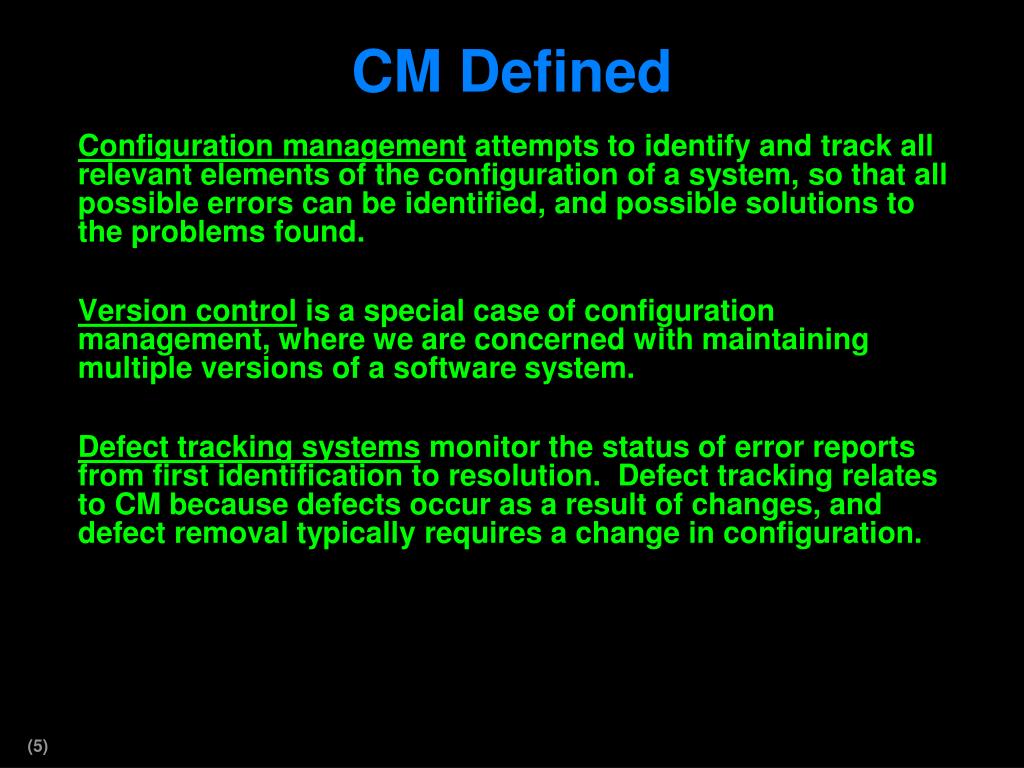 CM Defined

Configuration management attempts to identify and track all relevant elements of the configuration of a system, so that all possible errors can be identified, and possible solutions to the problems found.

Version control is a special case of configuration management, where we are concerned with maintaining multiple versions of a software system.

Defect tracking systems monitor the status of error reports from first identification to resolution. Defect tracking relates to CM because defects occur as a result of changes, and defect removal typically requires a change in configuration.

(5)